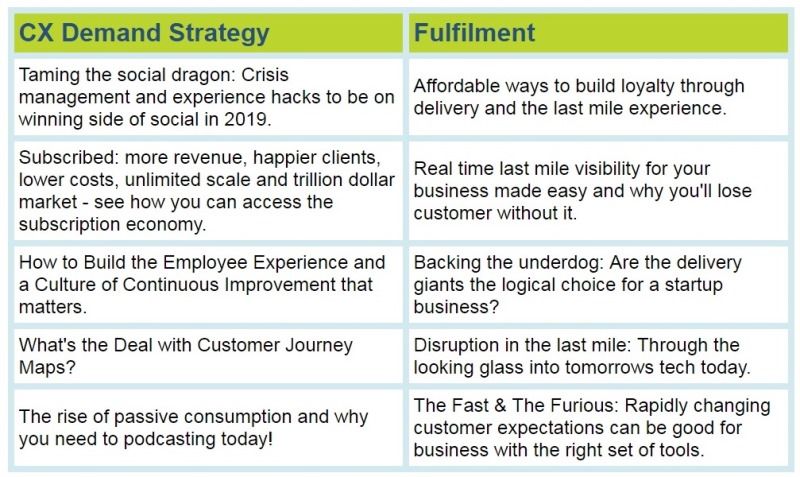 | CX Demand Strategy | Fulfilment |
|---|---|
| Taming the social dragon: Crisis management and experience hacks to be on winning side of social in 2019. | Affordable ways to build loyalty through delivery and the last mile experience. |
| Subscribed: more revenue, happier clients, lower costs, unlimited scale and trillion dollar market - see how you can access the subscription economy. | Real time last mile visibility for your business made easy and why you'll lose customer without it. |
| How to Build the Employee Experience and a Culture of Continuous Improvement that matters. | Backing the underdog: Are the delivery giants the logical choice for a startup business? |
| What's the Deal with Customer Journey Maps? | Disruption in the last mile: Through the looking glass into tomorrows tech today. |
| The rise of passive consumption and why you need to podcasting today! | The Fast & The Furious: Rapidly changing customer expectations can be good for business with the right set of tools. |